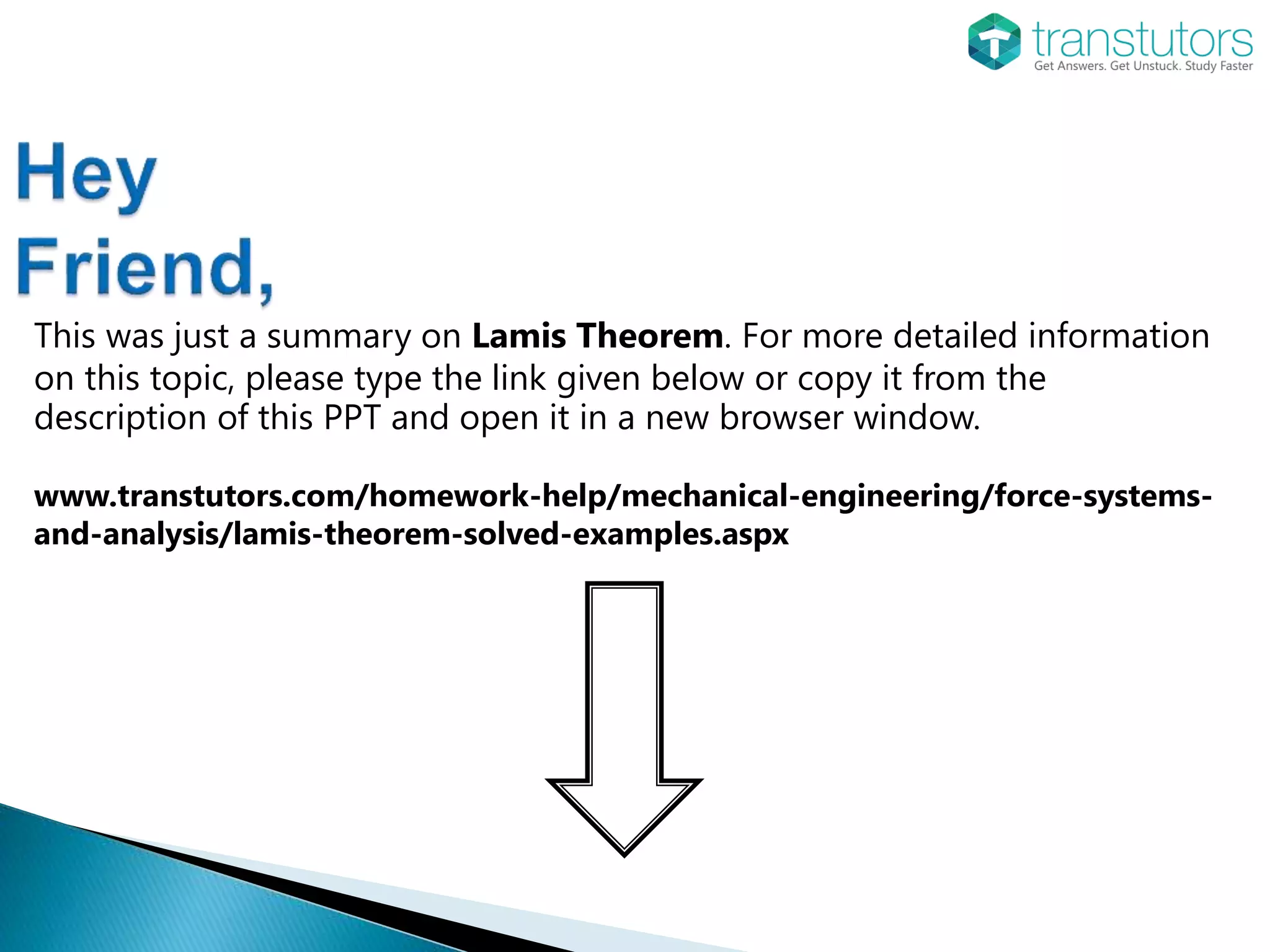 transtutors
Get Answers. Get Unstuck. Study Faster

Hey Friend,

This was just a summary on Lamis Theorem. For more detailed information on this topic, please type the link given below or copy it from the description of this PPT and open it in a new browser window.

www.transtutors.com/homework-help/mechanical-engineering/force-systems-and-analysis/lamis-theorem-solved-examples.aspx